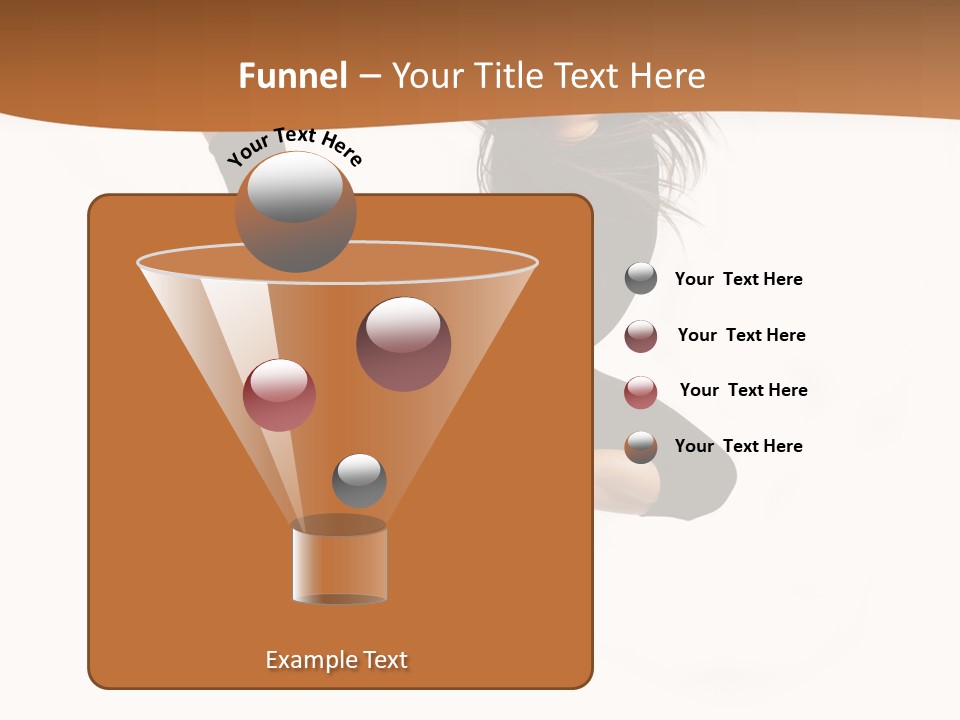 Funnel – Your Title Text Here

Your Text Here

Your Text Here

Your Text Here

Your Text Here

Your Text Here

Example Text